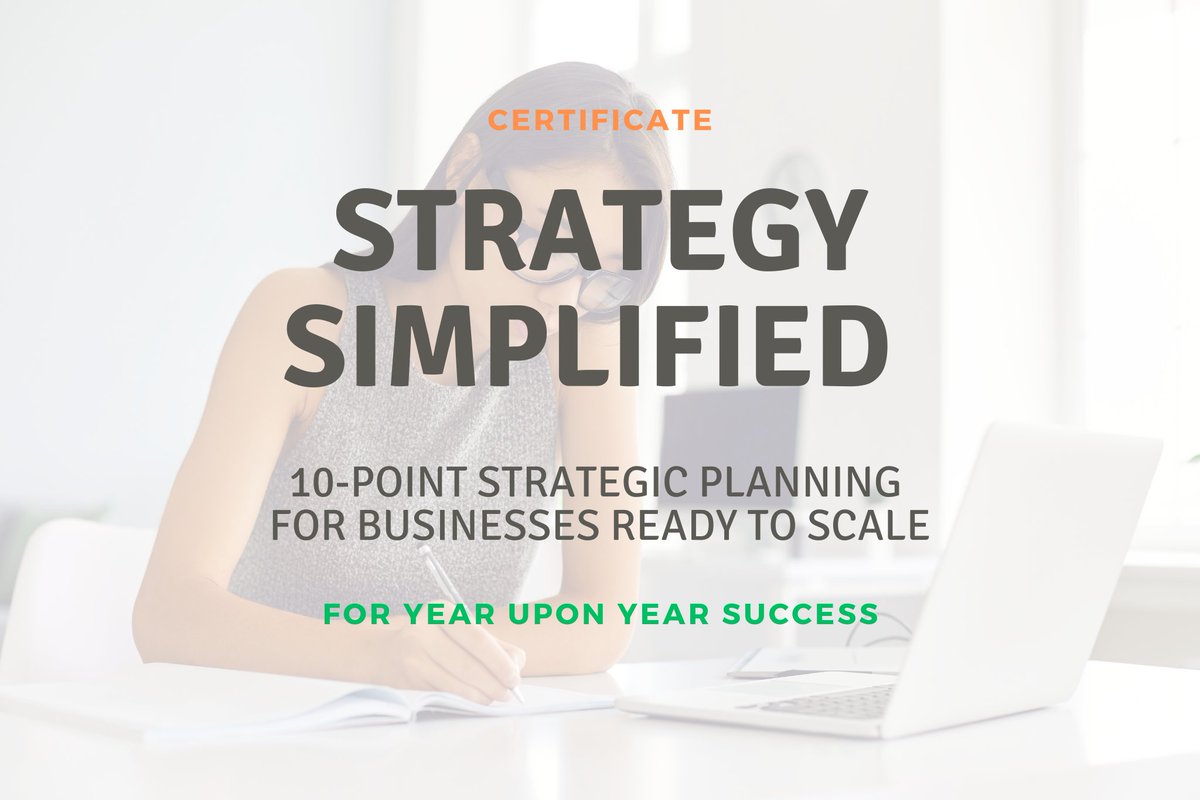 CERTIFICATE

STRATEGY SIMPLIFIED

10-POINT STRATEGIC PLANNING FOR BUSINESSES READY TO SCALE

FOR YEAR UPON YEAR SUCCESS